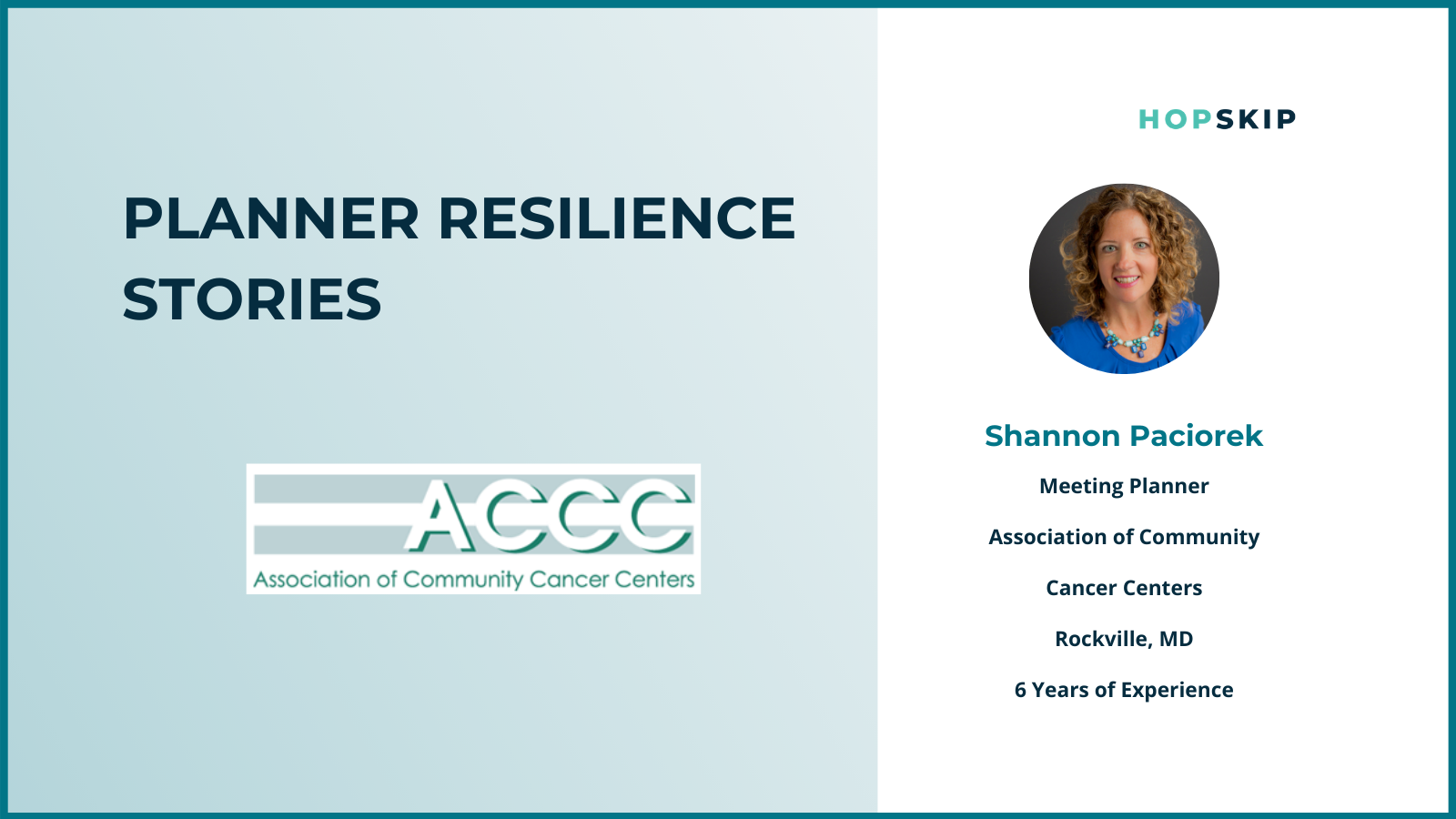 PLANNER RESILIENCE STORIES

ACCC
Association of Community Cancer Centers

HOPSKIP

Shannon Paciorek

Meeting Planner

Association of Community

Cancer Centers

Rockville, MD

6 Years of Experience